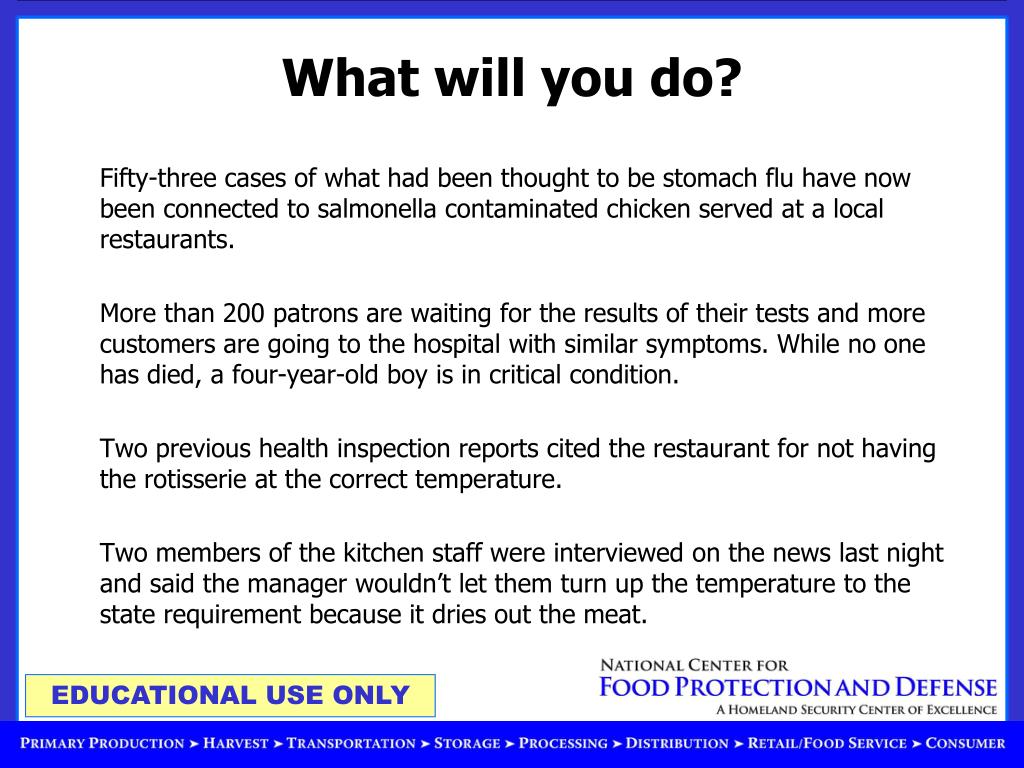 What will you do?

Fifty-three cases of what had been thought to be stomach flu have now been connected to salmonella contaminated chicken served at a local restaurants.

More than 200 patrons are waiting for the results of their tests and more customers are going to the hospital with similar symptoms. While no one has died, a four-year-old boy is in critical condition.

Two previous health inspection reports cited the restaurant for not having the rotisserie at the correct temperature.

Two members of the kitchen staff were interviewed on the news last night and said the manager wouldn't let them turn up the temperature to the state requirement because it dries out the meat.

EDUCATIONAL USE ONLY

NATIONAL CENTER FOR
FOOD PROTECTION AND DEFENSE
A HOMELAND SECURITY CENTER OF EXCELLENCE

PRIMARY PRODUCTION ➤ HARVEST ➤ TRANSPORTATION ➤ STORAGE ➤ PROCESSING ➤ DISTRIBUTION ➤ RETAIL/FOOD SERVICE ➤ CONSUMER